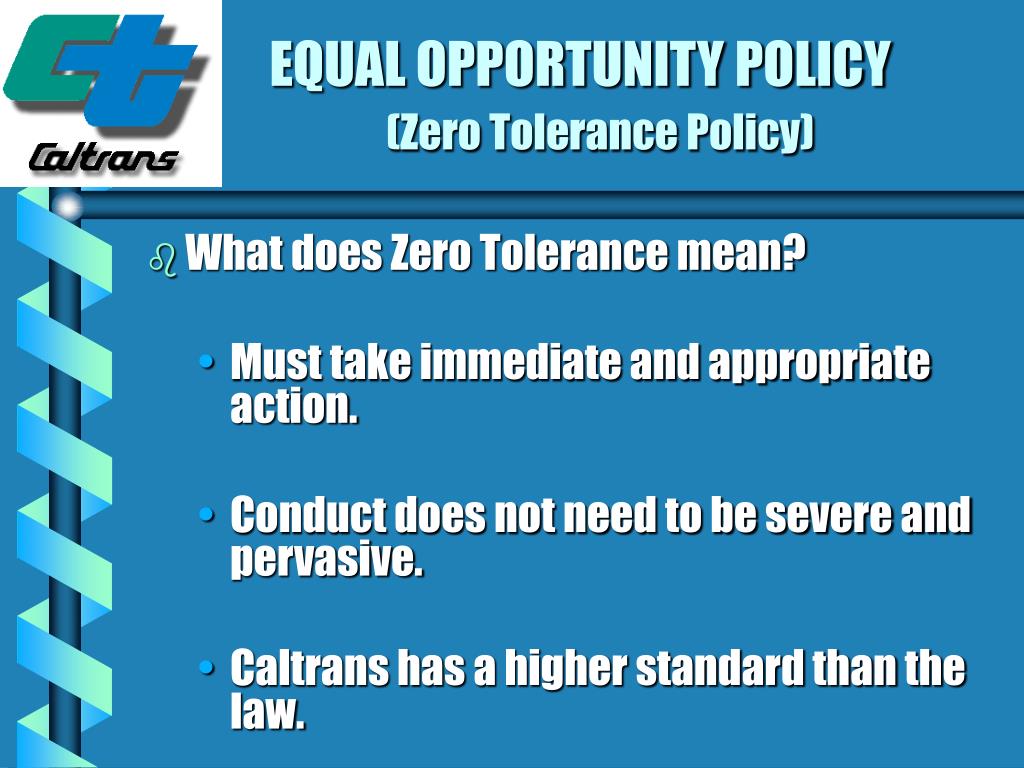 Caltrans

EQUAL OPPORTUNITY POLICY
(Zero Tolerance Policy)

What does Zero Tolerance mean?

• Must take immediate and appropriate action.

• Conduct does not need to be severe and pervasive.

• Caltrans has a higher standard than the law.